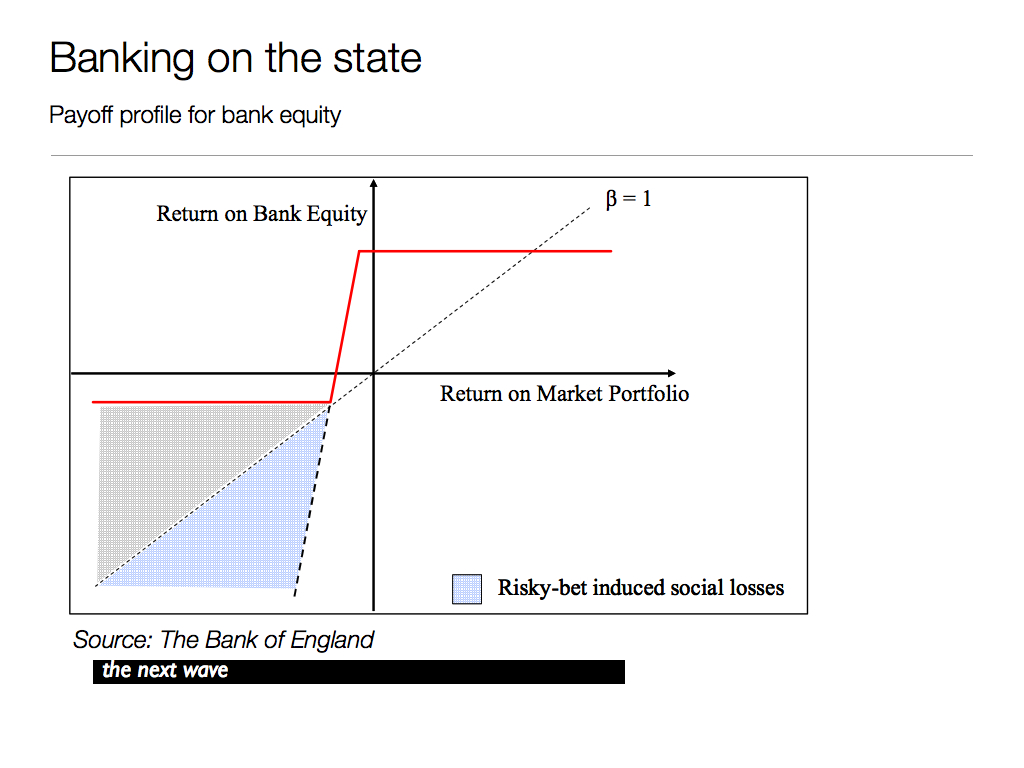 Banking on the state

Payoff profile for bank equity

Return on Bank Equity

$\beta = 1$

Return on Market Portfolio

Risky-bet induced social losses

Source: The Bank of England

the next wave